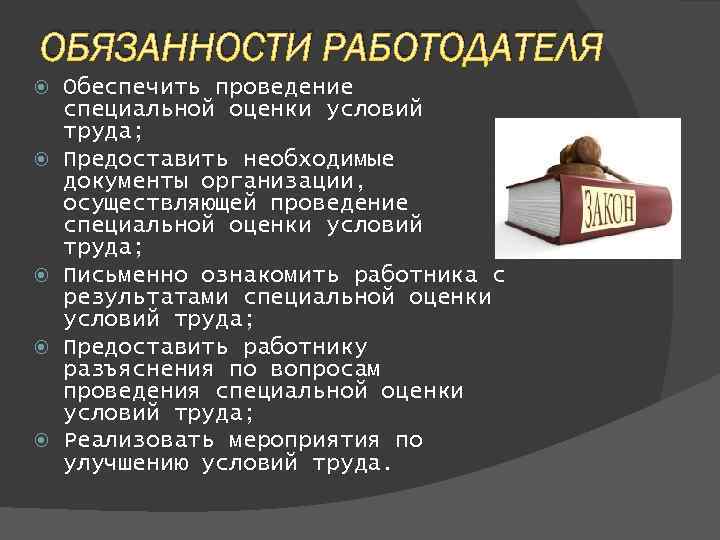 ОБЯЗАННОСТИ РАБОТОДАТЕЛЯ

Обеспечить проведение специальной оценки условий труда;

Предоставить необходимые документы организации, осуществляющей проведение специальной оценки условий труда;

Письменно ознакомить работника с результатами специальной оценки условий труда;

Предоставить работнику разъяснения по вопросам проведения специальной оценки условий труда;

Реализовать мероприятия по улучшению условий труда.

ЗАКОН